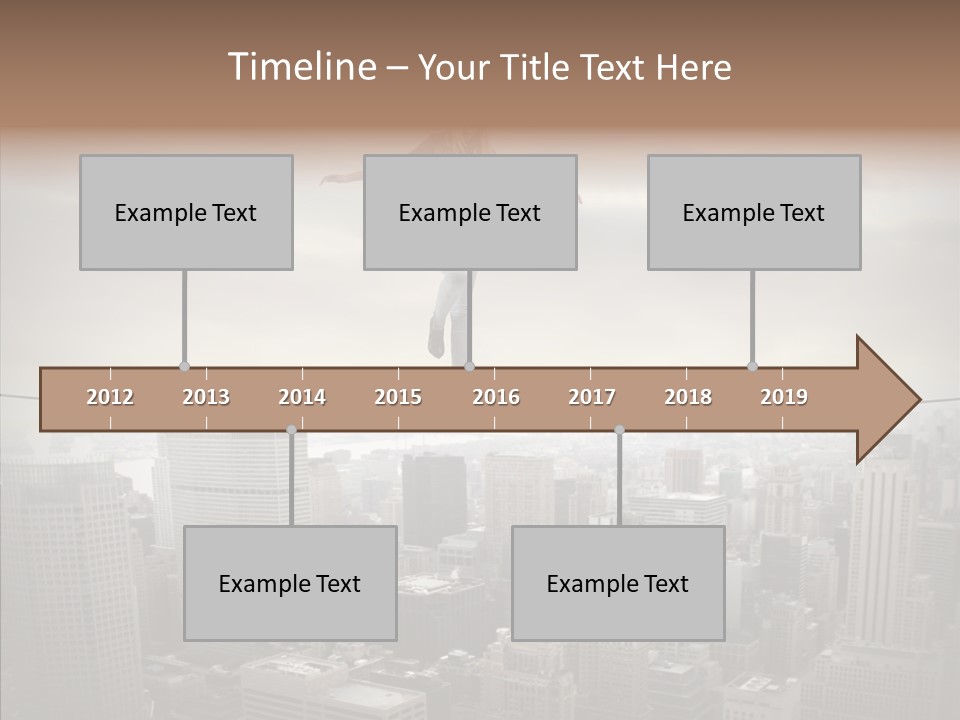 Timeline – Your Title Text Here

Example Text

Example Text

Example Text

2012 2013 2014 2015 2016 2017 2018 2019

Example Text

Example Text